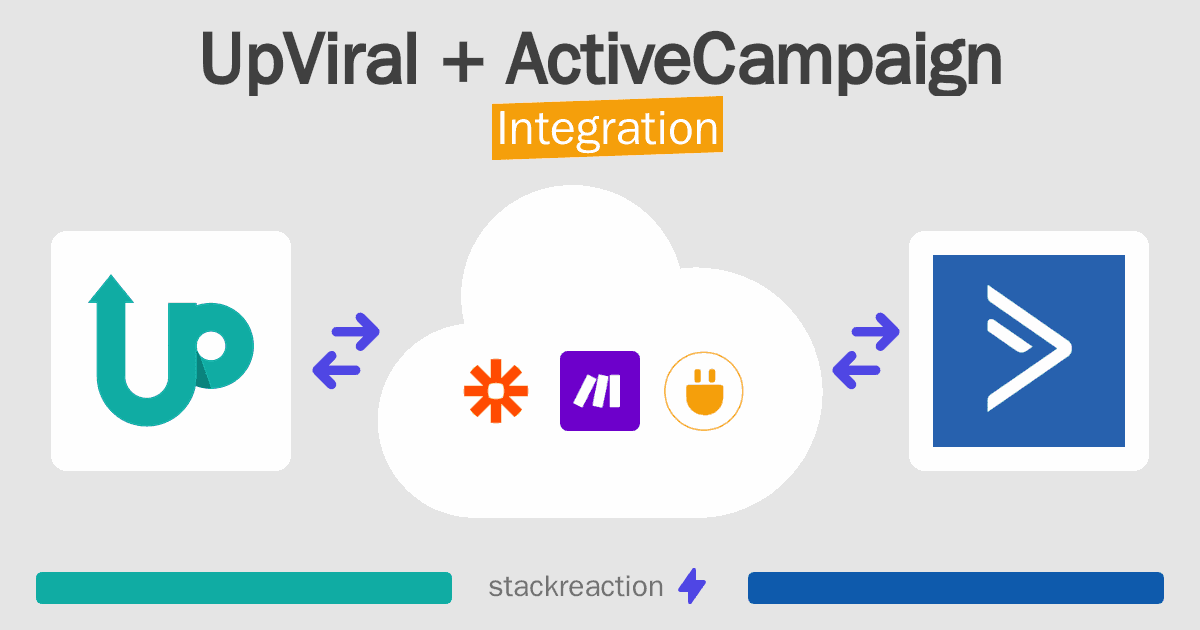 UpViral + ActiveCampaign
Integration

stackreaction